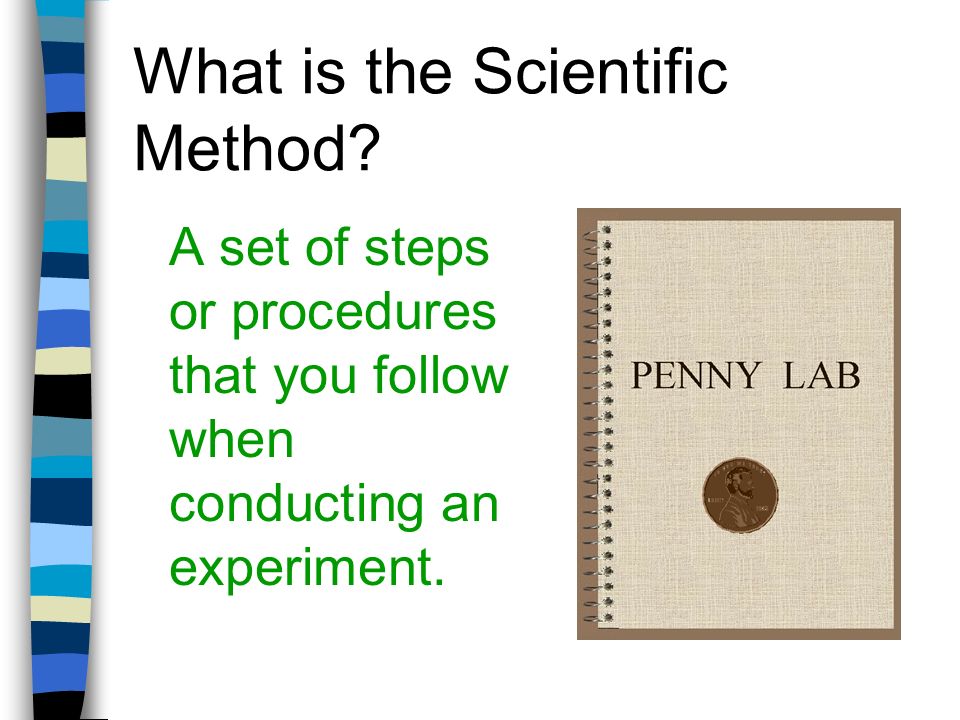 What is the Scientific Method?

A set of steps or procedures that you follow when conducting an experiment.

PENNY LAB